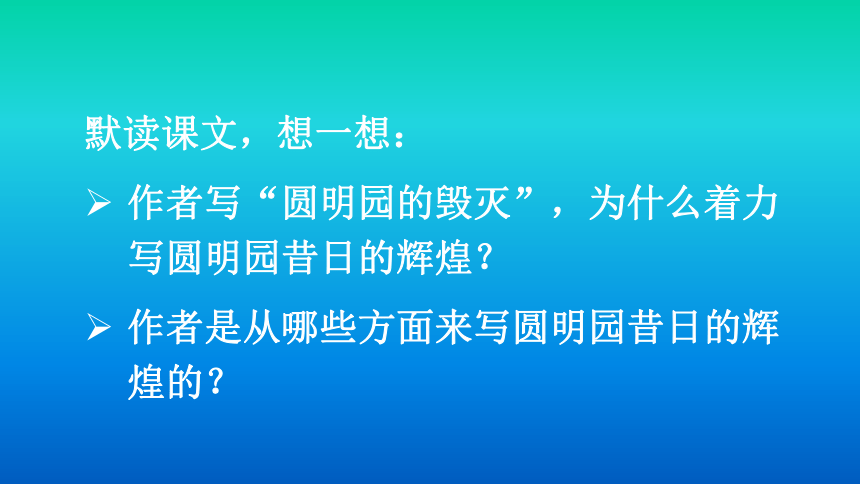 默读课文，想一想：

➢ 作者写“圆明园的毁灭”，为什么着力写圆明园昔日的辉煌？

➢ 作者是从哪些方面来写圆明园昔日的辉煌的？